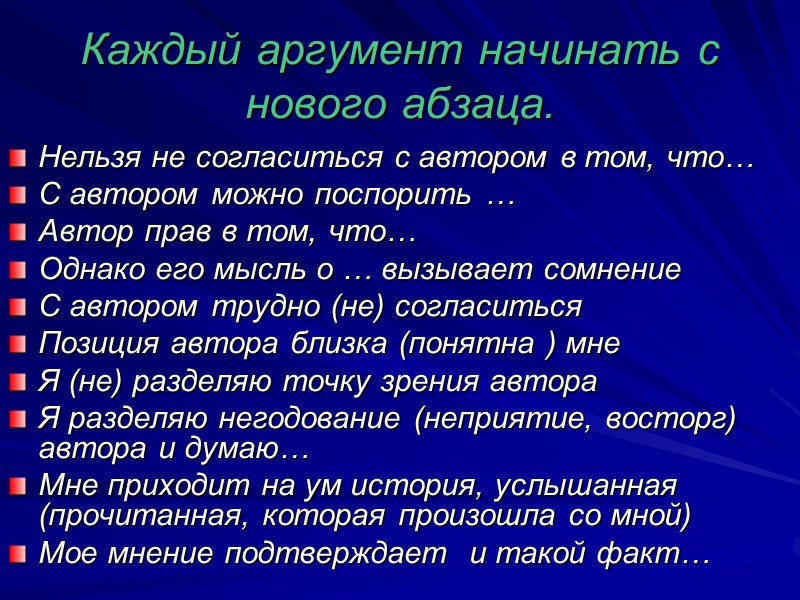 Каждый аргумент начинать с нового абзаца.

Нельзя не согласиться с автором в том, что…
С автором можно поспорить …
Автор прав в том, что…
Однако его мысль о … вызывает сомнение
С автором трудно (не) согласиться
Позиция автора близка (понятна ) мне
Я (не) разделяю точку зрения автора
Я разделяю негодование (неприятие, восторг) автора и думаю…
Мне приходит на ум история, услышанная (прочитанная, которая произошла со мной)
Мое мнение подтверждает и такой факт…